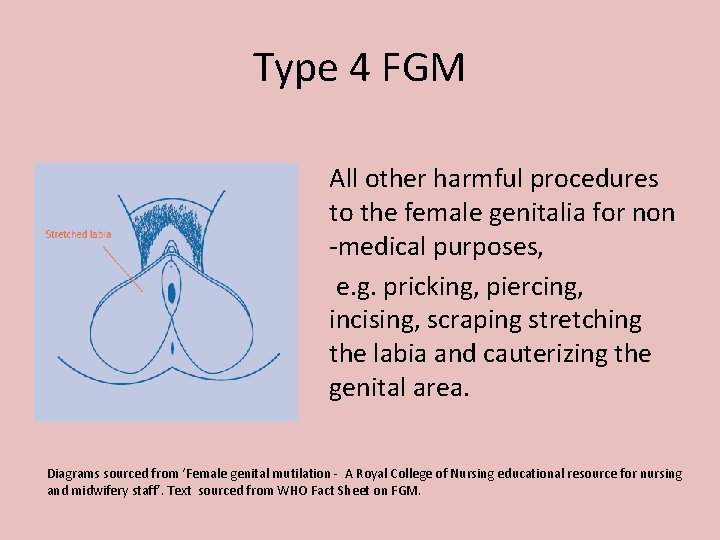 Type 4 FGM

Stretched labia

All other harmful procedures to the female genitalia for non -medical purposes,

e.g. pricking, piercing, incising, scraping stretching the labia and cauterizing the genital area.

Diagrams sourced from 'Female genital mutilation - A Royal College of Nursing educational resource for nursing and midwifery staff'. Text sourced from WHO Fact Sheet on FGM.